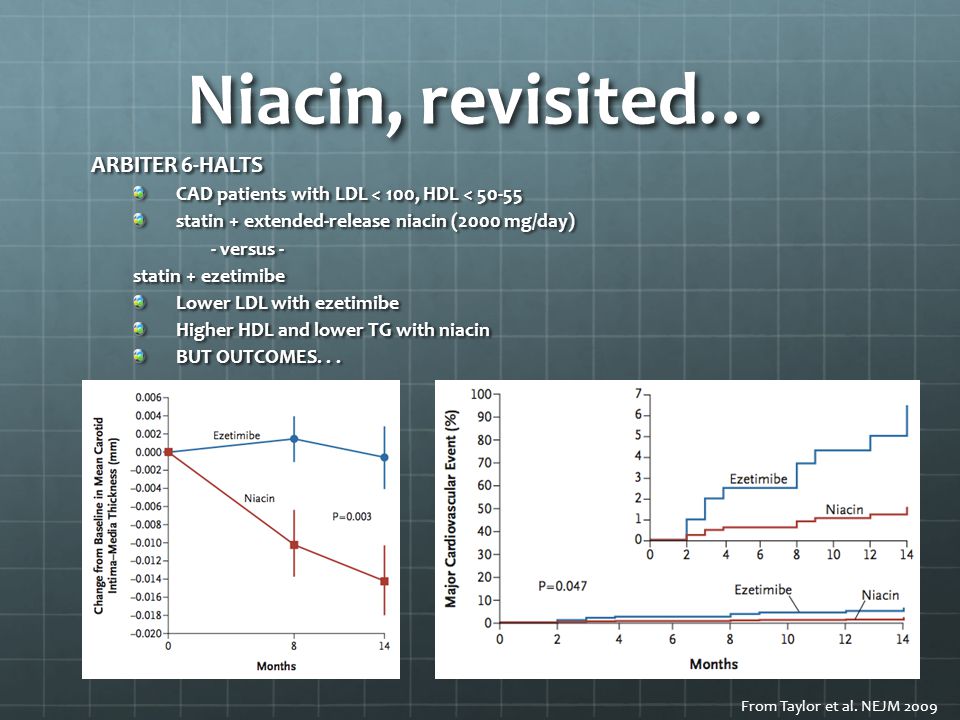 Niacin, revisited…

ARBITER 6-HALTS

CAD patients with LDL < 100, HDL < 50-55

statin + extended-release niacin (2000 mg/day)

- versus -

statin + ezetimibe

Lower LDL with ezetimibe

Higher HDL and lower TG with niacin

BUT OUTCOMES. . .

Change from Baseline in Mean Carotid Intima–Media Thickness (mm)

0.006
0.004
0.002
0.000
−0.002
−0.004
−0.006
−0.008
−0.010
−0.012
−0.014
−0.016
−0.018
−0.020

Ezetimibe

Niacin

P=0.003

0
8
14

Months

Major Cardiovascular Event (%)

100
90
80
70
60
50
40
30
20
10
0

7
6
5
4
3
2
1
0

Ezetimibe

Niacin

0
2
4
6
8
10
12
14

P=0.047

Ezetimibe

Niacin

0
2
4
6
8
10
12
14

Months

From Taylor et al. NEJM 2009